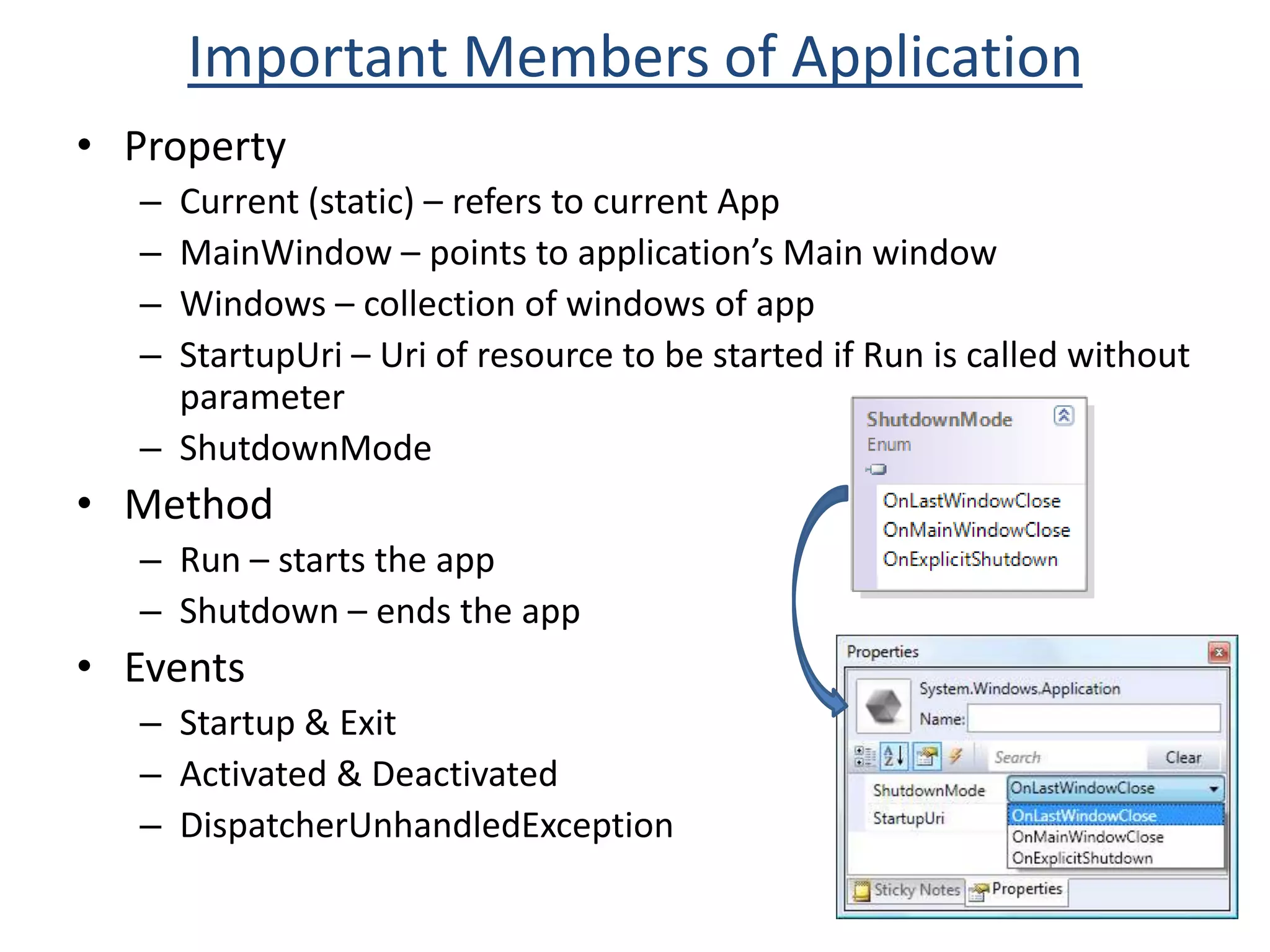 Important Members of Application

• Property
– Current (static) – refers to current App
– MainWindow – points to application's Main window
– Windows – collection of windows of app
– StartupUri – Uri of resource to be started if Run is called without parameter
– ShutdownMode

• Method
– Run – starts the app
– Shutdown – ends the app

• Events
– Startup & Exit
– Activated & Deactivated
– DispatcherUnhandledException

ShutdownMode
Enum
OnLastWindowClose
OnMainWindowClose
OnExplicitShutdown

Properties
System.Windows.Application
Name:
Search
Clear
ShutdownMode OnLastWindowClose
StartupUri
OnLastWindowClose
OnMainWindowClose
OnExplicitShutdown
Sticky Notes
Properties